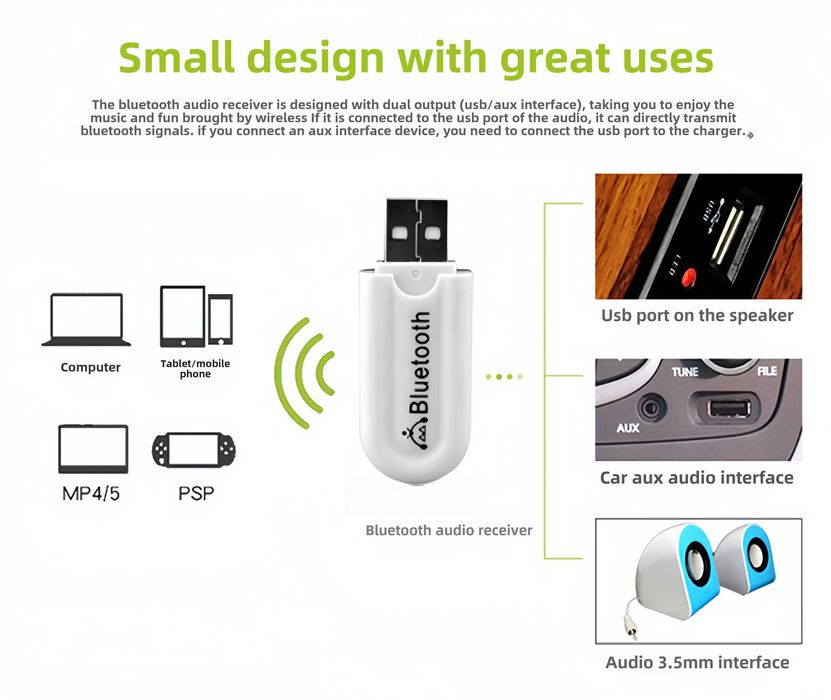 Small design with great uses

The bluetooth audio receiver is designed with dual output (usb/aux interface), taking you to enjoy the music and fun brought by wireless If it is connected to the usb port of the audio, it can directly transmit bluetooth signals. if you connect an aux interface device, you need to connect the usb port to the charger.

Computer

Tablet/mobile phone

MP4/5

PSP

Bluetooth

Bluetooth audio receiver

USB

LED

Usb port on the speaker

TUNE

FILE

AUX

Car aux audio interface

Audio 3.5mm interface